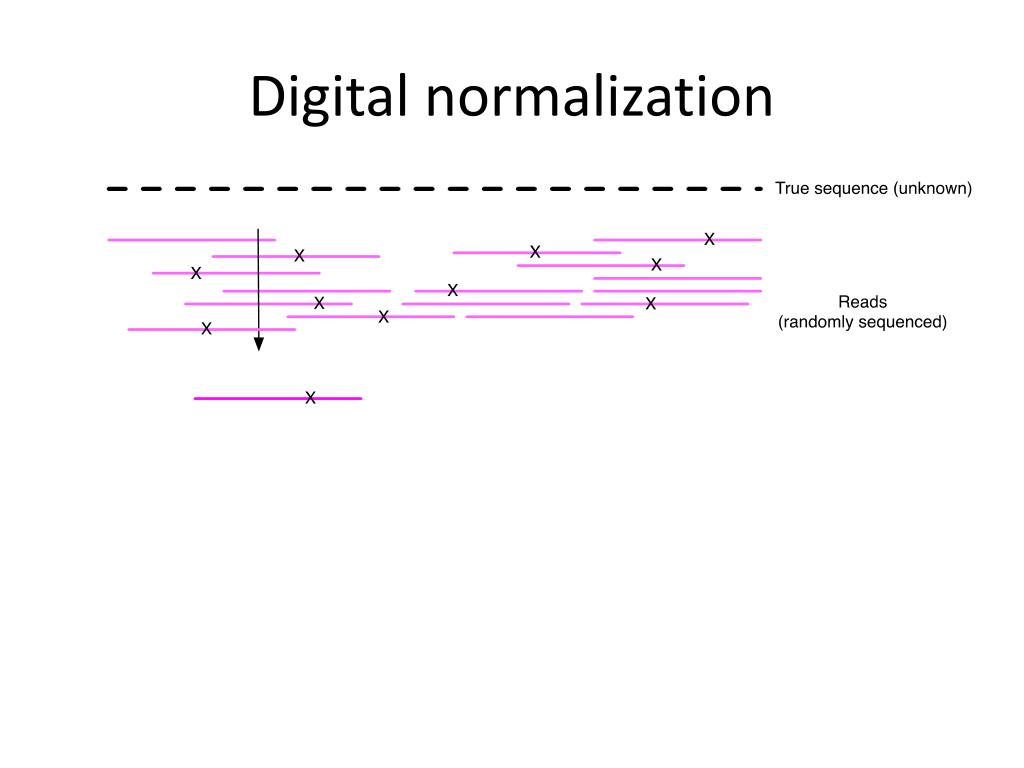 Digital normalization

True sequence (unknown)

X
X
X
X
X
X
X
X
X
X

Reads
(randomly sequenced)

X